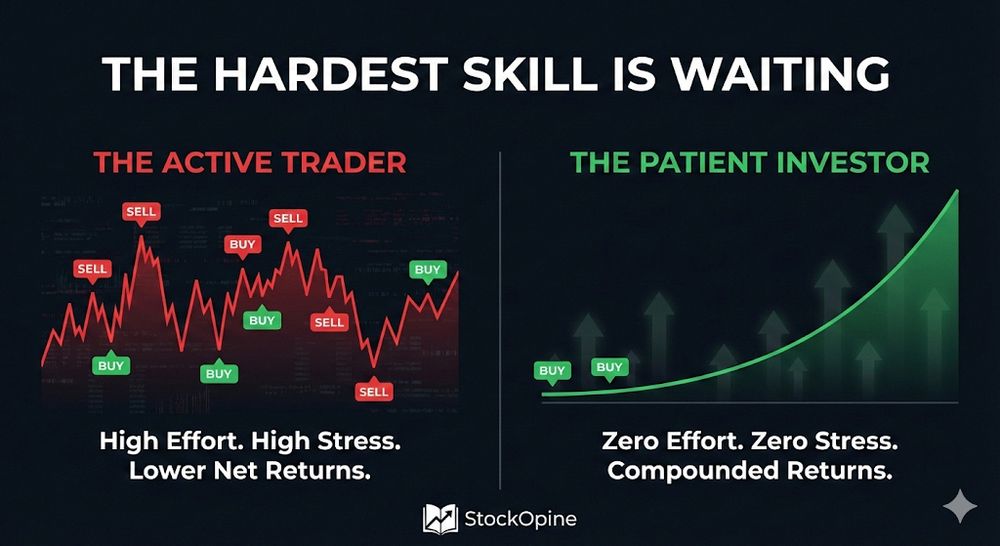 THE HARDEST SKILL IS WAITING

THE ACTIVE TRADER

SELL
SELL
BUY
SELL
BUY
BUY
SELL
BUY
BUY
SELL

High Effort. High Stress. Lower Net Returns.

THE PATIENT INVESTOR

BUY
BUY

Zero Effort. Zero Stress. Compounded Returns.

StockOpine